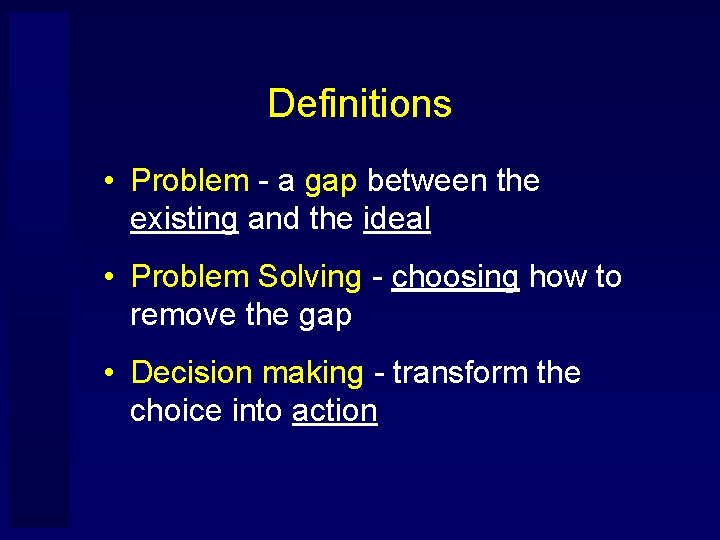 Definitions

• Problem - a gap between the existing and the ideal

• Problem Solving - choosing how to remove the gap

• Decision making - transform the choice into action